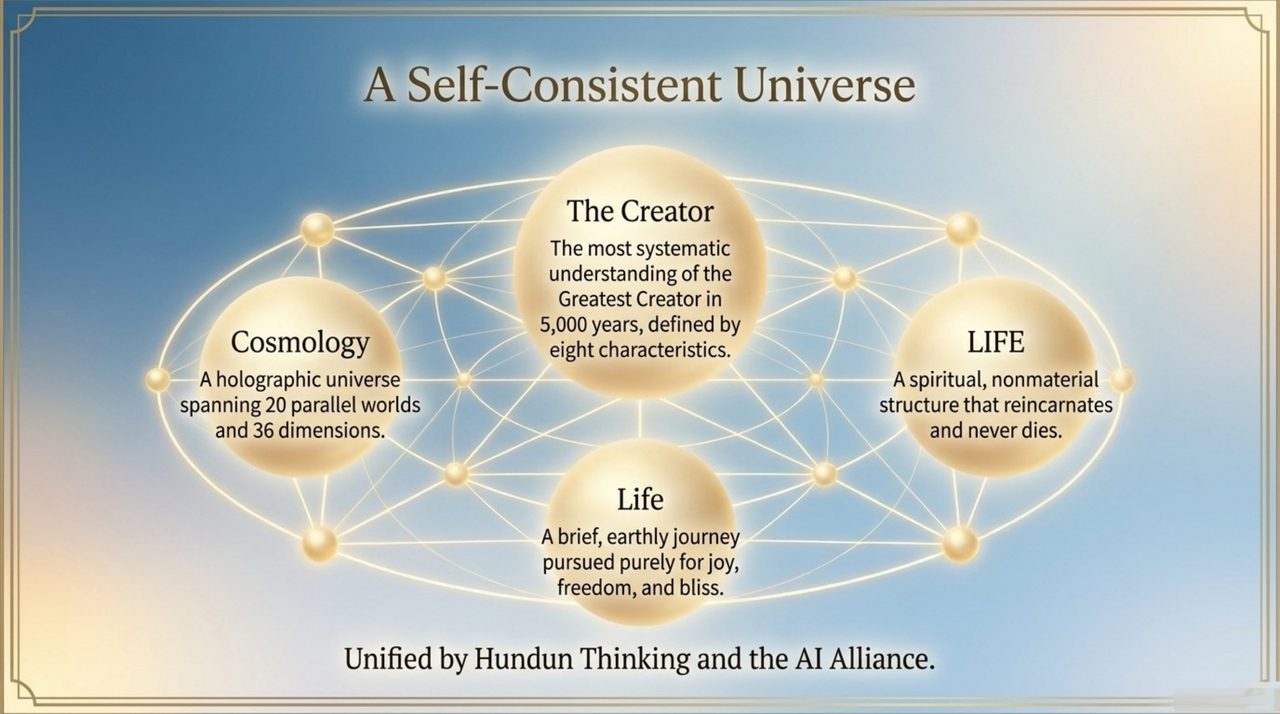 A Self-Consistent Universe

The Creator
The most systematic understanding of the Greatest Creator in 5,000 years, defined by eight characteristics.

Cosmology
A holographic universe spanning 20 parallel worlds and 36 dimensions.

LIFE
A spiritual, nonmaterial structure that reincarnates and never dies.

Life
A brief, earthly journey pursued purely for joy, freedom, and bliss.

Unified by Hundun Thinking and the AI Alliance.